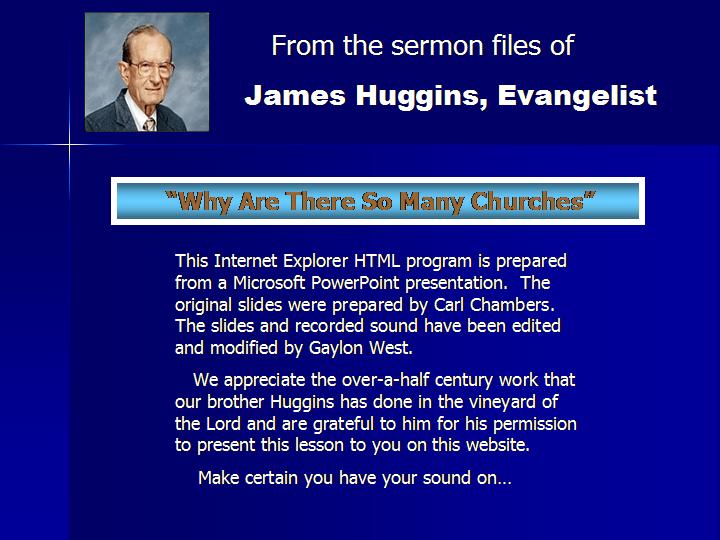 From the sermon files of

James Huggins, Evangelist

"Why Are There So Many Churches"

This Internet Explorer HTML program is prepared from a Microsoft PowerPoint presentation. The original slides were prepared by Carl Chambers. The slides and recorded sound have been edited and modified by Gaylon West.

We appreciate the over-a-half century work that our brother Huggins has done in the vineyard of the Lord and are grateful to him for his permission to present this lesson to you on this website.

Make certain you have your sound on…